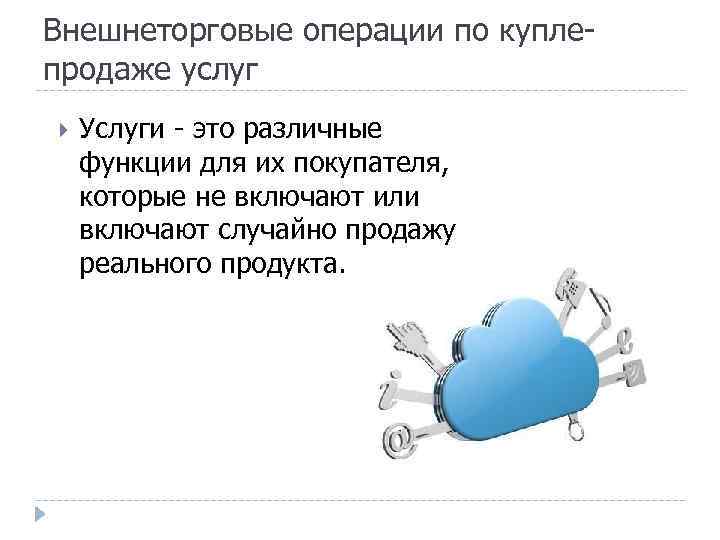 Внешнеторговые операции по купле-продаже услуг

Услуги - это различные функции для их покупателя, которые не включают или включают случайно продажу реального продукта.